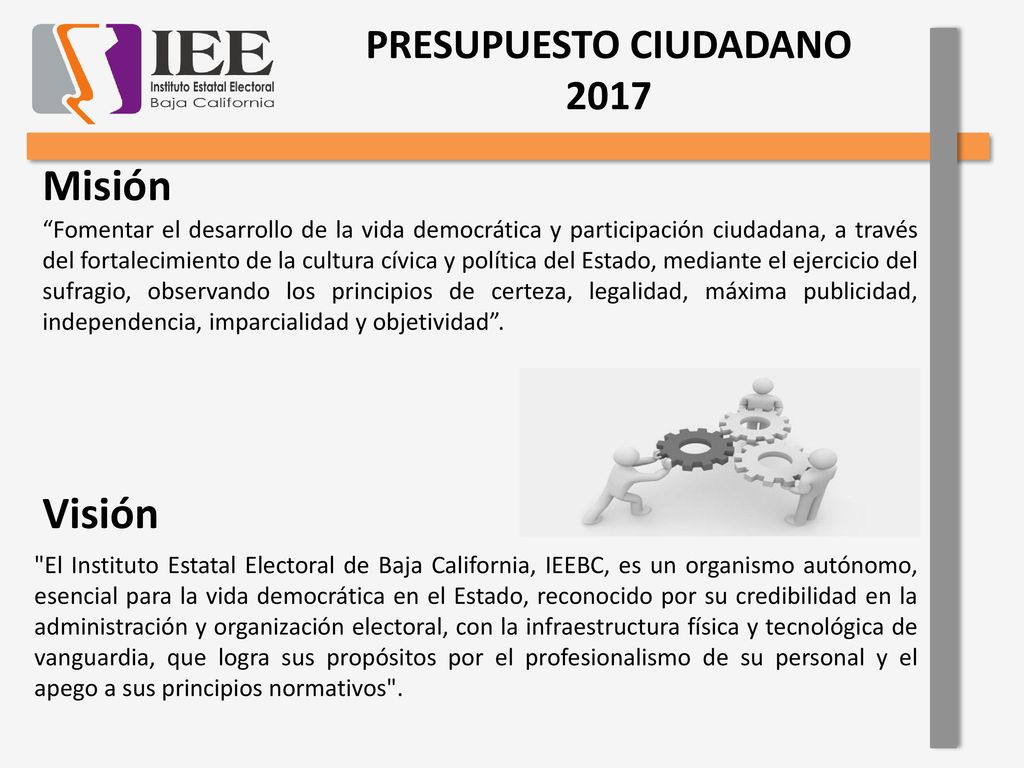 IEE
Instituto Estatal Electoral
Baja California

PRESUPUESTO CIUDADANO
2017

Misión

“Fomentar el desarrollo de la vida democrática y participación ciudadana, a través del fortalecimiento de la cultura cívica y política del Estado, mediante el ejercicio del sufragio, observando los principios de certeza, legalidad, máxima publicidad, independencia, imparcialidad y objetividad”.

Visión

"El Instituto Estatal Electoral de Baja California, IEEBC, es un organismo autónomo, esencial para la vida democrática en el Estado, reconocido por su credibilidad en la administración y organización electoral, con la infraestructura física y tecnológica de vanguardia, que logra sus propósitos por el profesionalismo de su personal y el apego a sus principios normativos".